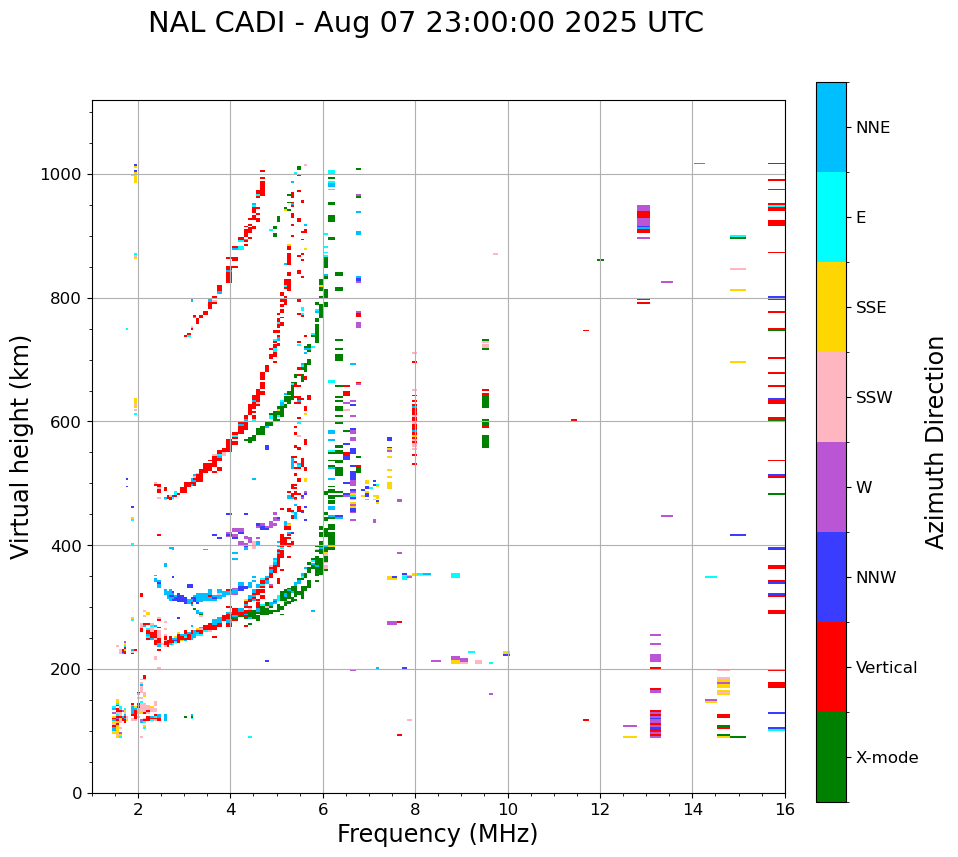 NAL CADI - Aug 07 23:00:00 2025 UTC

Virtual height (km)

1000
800
600
400
200
0

2
4
6
8
10
12
14
16

Frequency (MHz)

NNE
E
SSE
SSW
W
NNW
Vertical
X-mode

Azimuth Direction